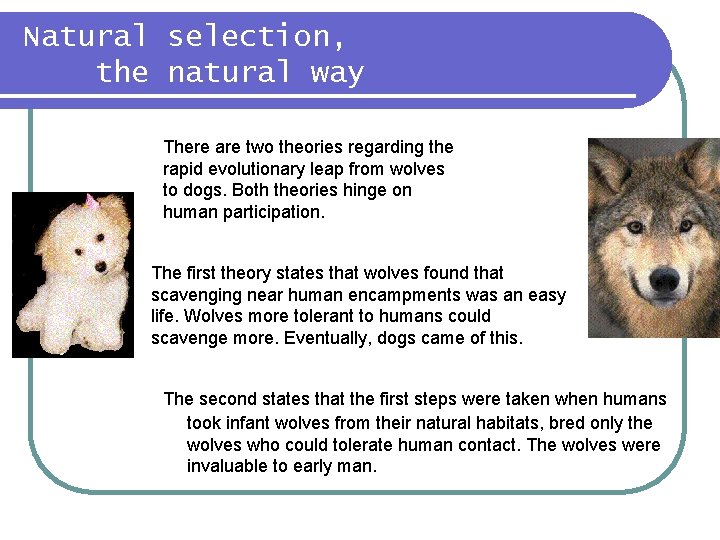 Natural selection, the natural way

There are two theories regarding the rapid evolutionary leap from wolves to dogs. Both theories hinge on human participation.

The first theory states that wolves found that scavenging near human encampments was an easy life. Wolves more tolerant to humans could scavenge more. Eventually, dogs came of this.

The second states that the first steps were taken when humans took infant wolves from their natural habitats, bred only the wolves who could tolerate human contact. The wolves were invaluable to early man.